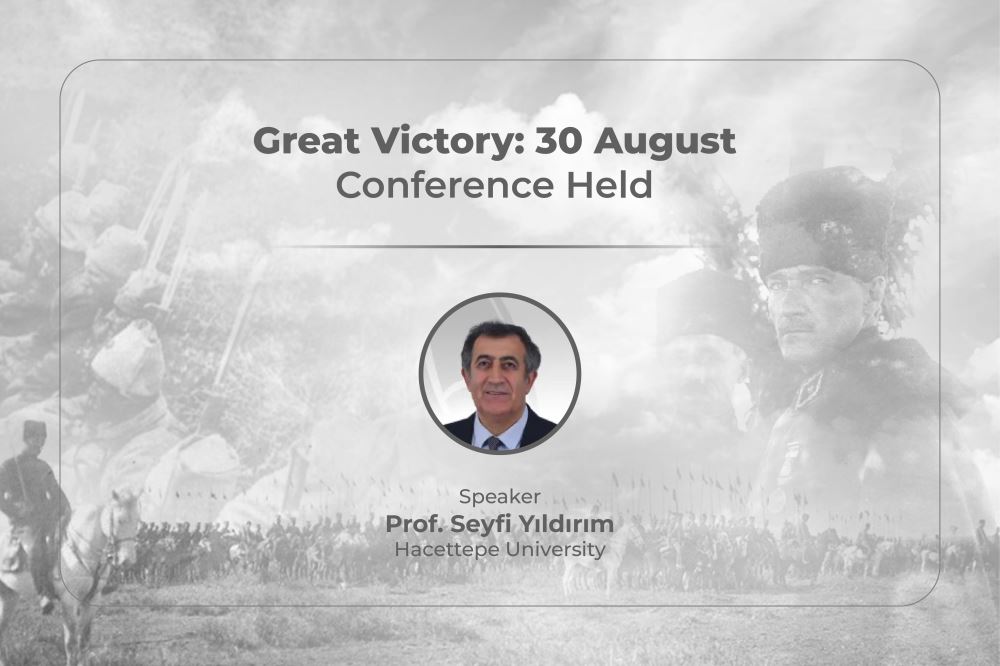 Great Victory: 30 August
Conference Held

Speaker
Prof. Seyfi Yıldırım
Hacettepe University